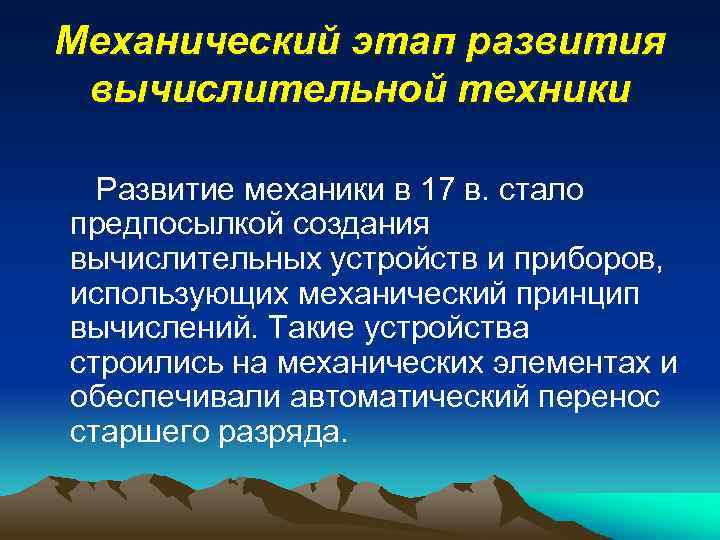 Механический этап развития вычислительной техники

Развитие механики в 17 в. стало предпосылкой создания вычислительных устройств и приборов, использующих механический принцип вычислений. Такие устройства строились на механических элементах и обеспечивали автоматический перенос старшего разряда.